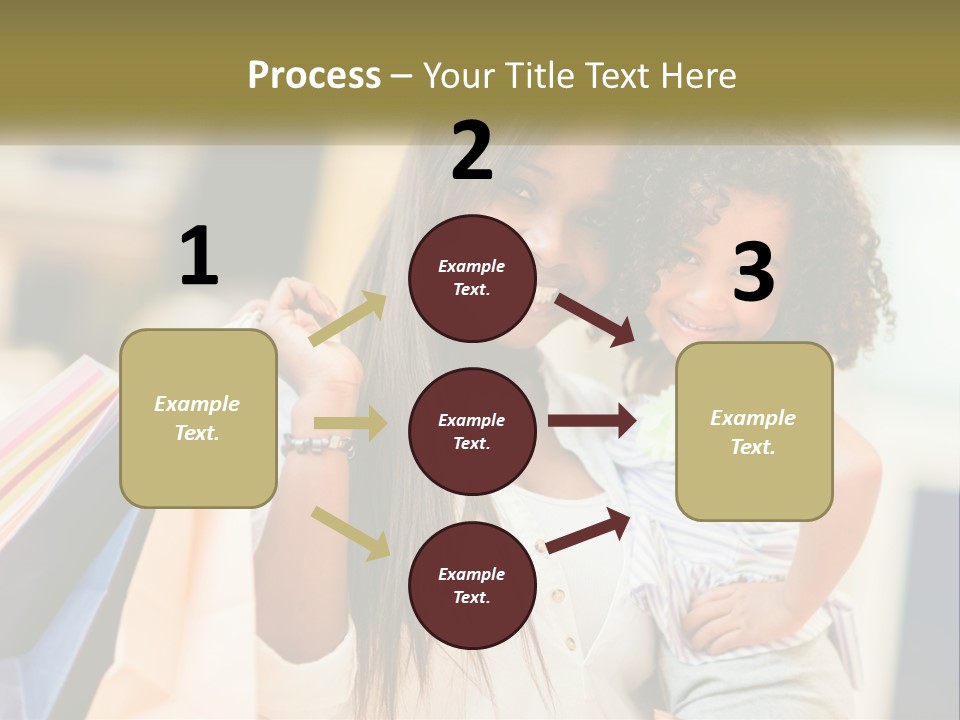 Process – Your Title Text Here

1

Example Text.

2

Example Text.

Example Text.

Example Text.

3

Example Text.